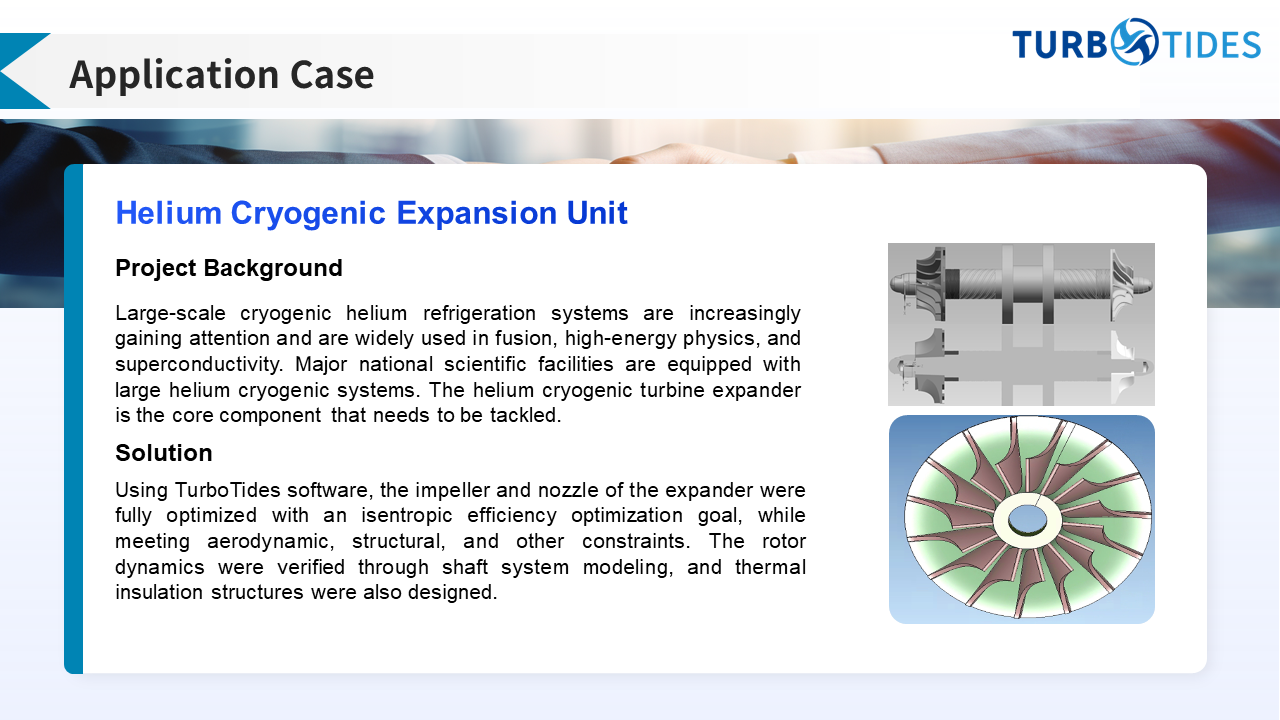 Application Case

TURBOTIDES

Helium Cryogenic Expansion Unit

Project Background

Large-scale cryogenic helium refrigeration systems are increasingly gaining attention and are widely used in fusion, high-energy physics, and superconductivity. Major national scientific facilities are equipped with large helium cryogenic systems. The helium cryogenic turbine expander is the core component that needs to be tackled.

Solution

Using TurboTides software, the impeller and nozzle of the expander were fully optimized with an isentropic efficiency optimization goal, while meeting aerodynamic, structural, and other constraints. The rotor dynamics were verified through shaft system modeling, and thermal insulation structures were also designed.